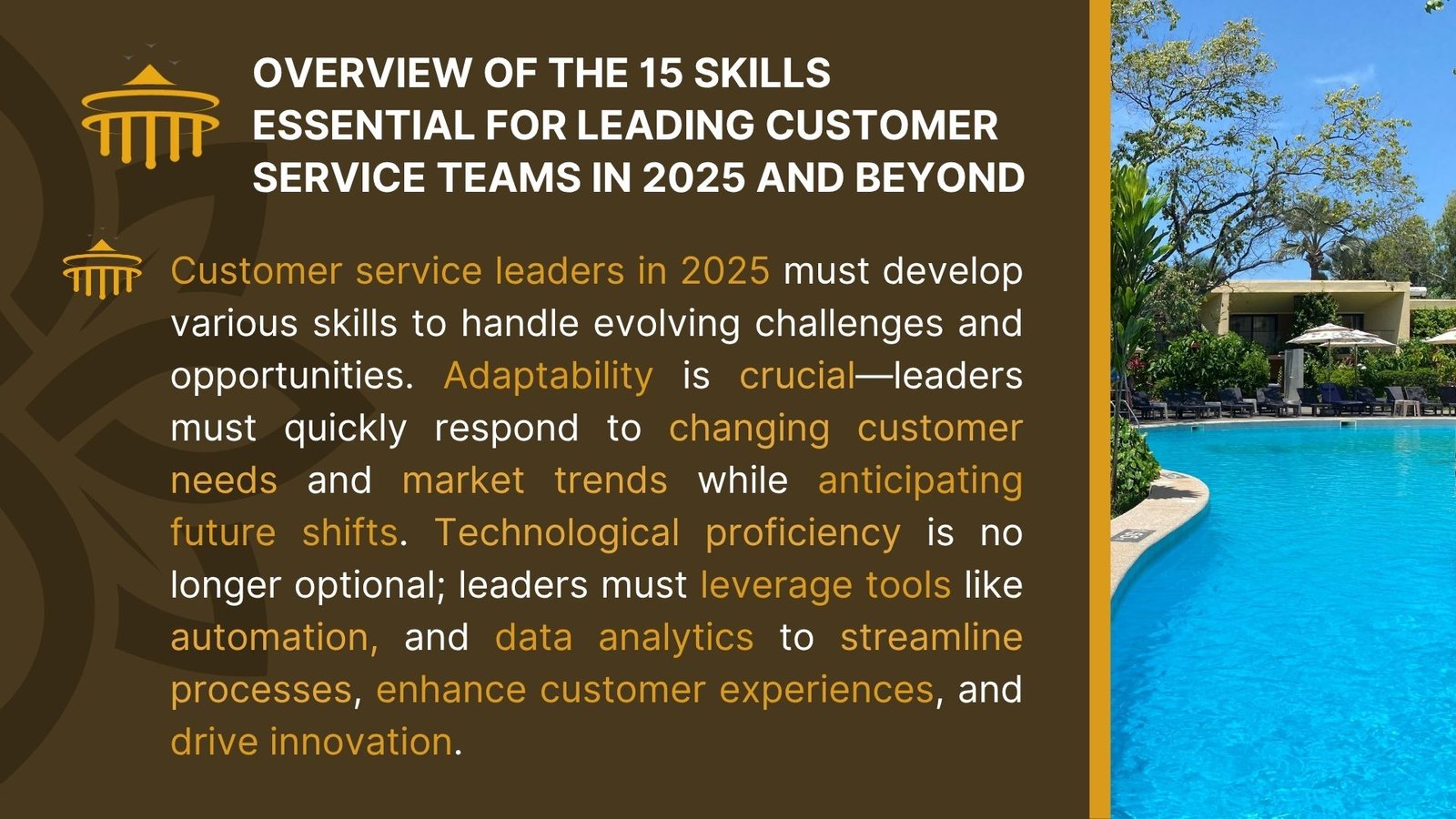 OVERVIEW OF THE 15 SKILLS ESSENTIAL FOR LEADING CUSTOMER SERVICE TEAMS IN 2025 AND BEYOND

Customer service leaders in 2025 must develop various skills to handle evolving challenges and opportunities. Adaptability is crucial—leaders must quickly respond to changing customer needs and market trends while anticipating future shifts. Technological proficiency is no longer optional; leaders must leverage tools like automation, and data analytics to streamline processes, enhance customer experiences, and drive innovation.